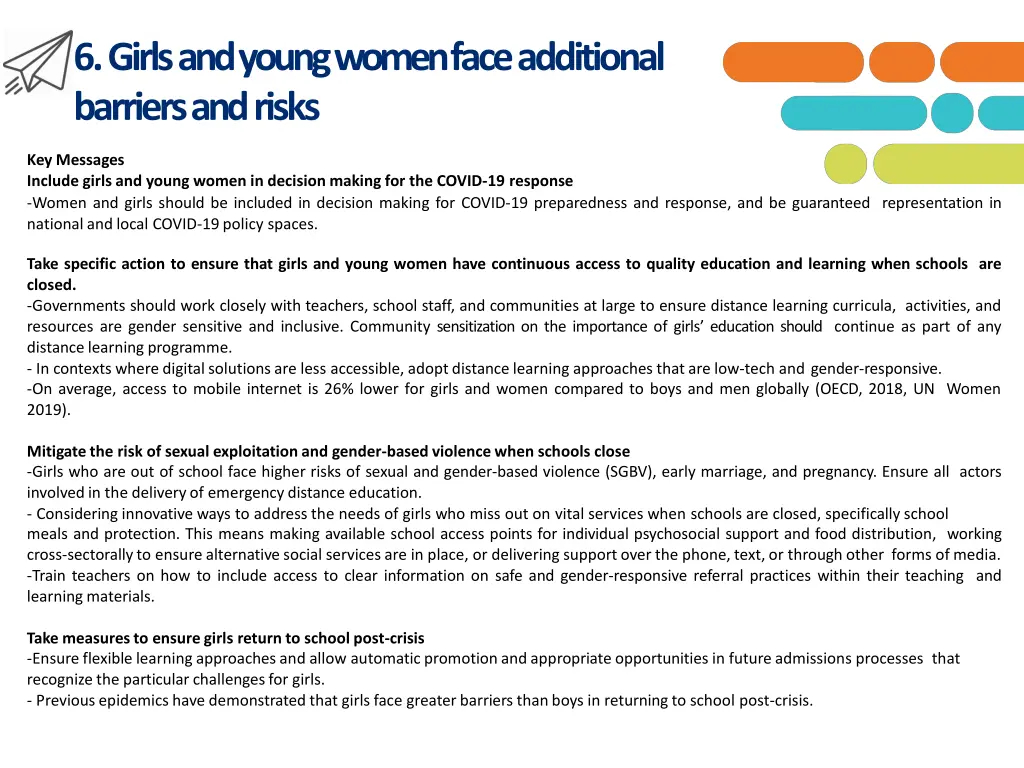 6. Girls and young women face additional barriers and risks

Key Messages
Include girls and young women in decision making for the COVID-19 response
-Women and girls should be included in decision making for COVID-19 preparedness and response, and be guaranteed representation in national and local COVID-19 policy spaces.

Take specific action to ensure that girls and young women have continuous access to quality education and learning when schools are closed.
-Governments should work closely with teachers, school staff, and communities at large to ensure distance learning curricula, activities, and resources are gender sensitive and inclusive. Community sensitization on the importance of girls' education should continue as part of any distance learning programme.
- In contexts where digital solutions are less accessible, adopt distance learning approaches that are low-tech and gender-responsive.
-On average, access to mobile internet is 26% lower for girls and women compared to boys and men globally (OECD, 2018, UN Women 2019).

Mitigate the risk of sexual exploitation and gender-based violence when schools close
-Girls who are out of school face higher risks of sexual and gender-based violence (SGBV), early marriage, and pregnancy. Ensure all actors involved in the delivery of emergency distance education.
- Considering innovative ways to address the needs of girls who miss out on vital services when schools are closed, specifically school meals and protection. This means making available school access points for individual psychosocial support and food distribution, working cross-sectorally to ensure alternative social services are in place, or delivering support over the phone, text, or through other forms of media.
-Train teachers on how to include access to clear information on safe and gender-responsive referral practices within their teaching and learning materials.

Take measures to ensure girls return to school post-crisis
-Ensure flexible learning approaches and allow automatic promotion and appropriate opportunities in future admissions processes that recognize the particular challenges for girls.
- Previous epidemics have demonstrated that girls face greater barriers than boys in returning to school post-crisis.